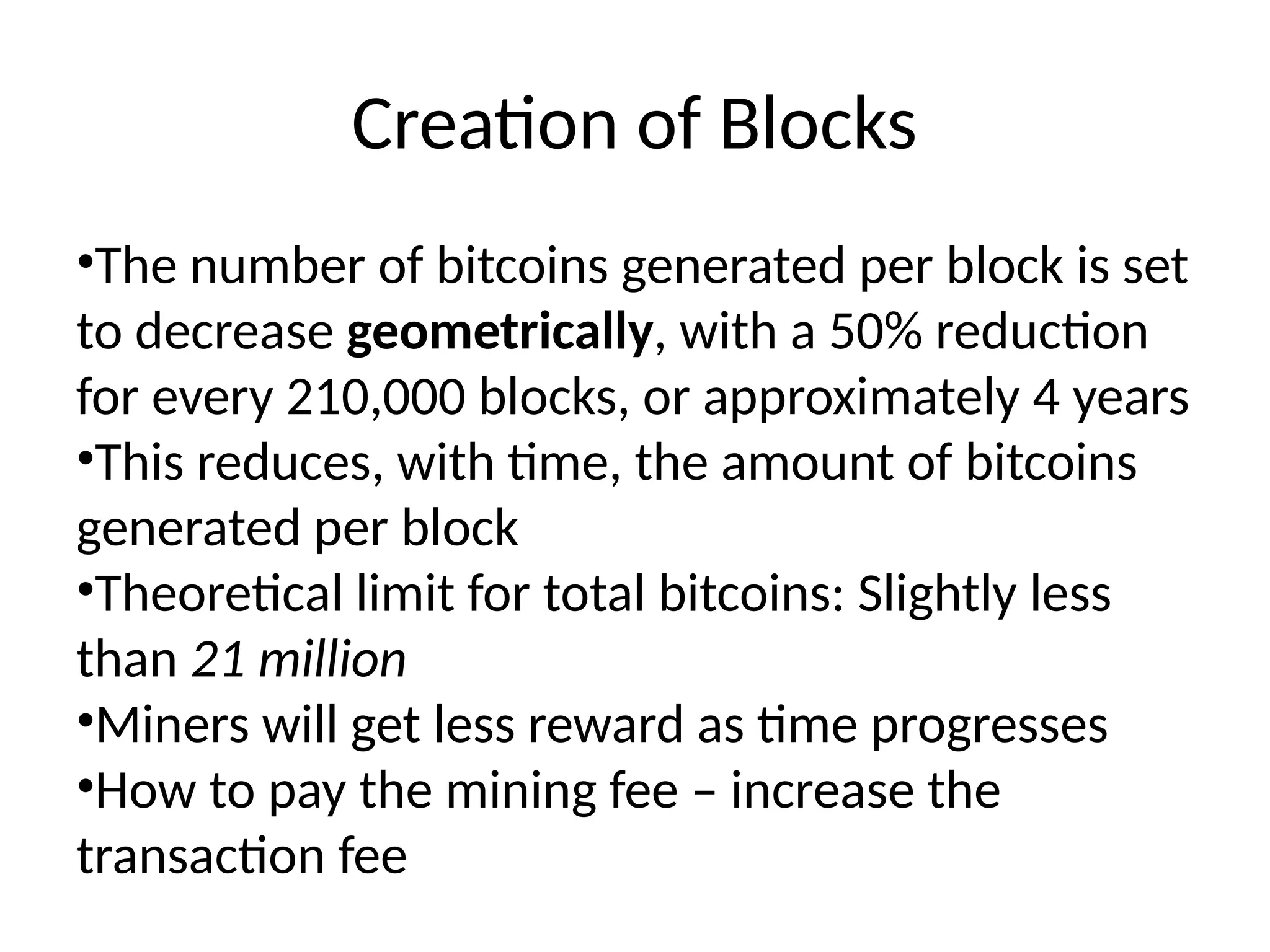 Creation of Blocks

•The number of bitcoins generated per block is set to decrease geometrically, with a 50% reduction for every 210,000 blocks, or approximately 4 years
•This reduces, with time, the amount of bitcoins generated per block
•Theoretical limit for total bitcoins: Slightly less than 21 million
•Miners will get less reward as time progresses
•How to pay the mining fee – increase the transaction fee